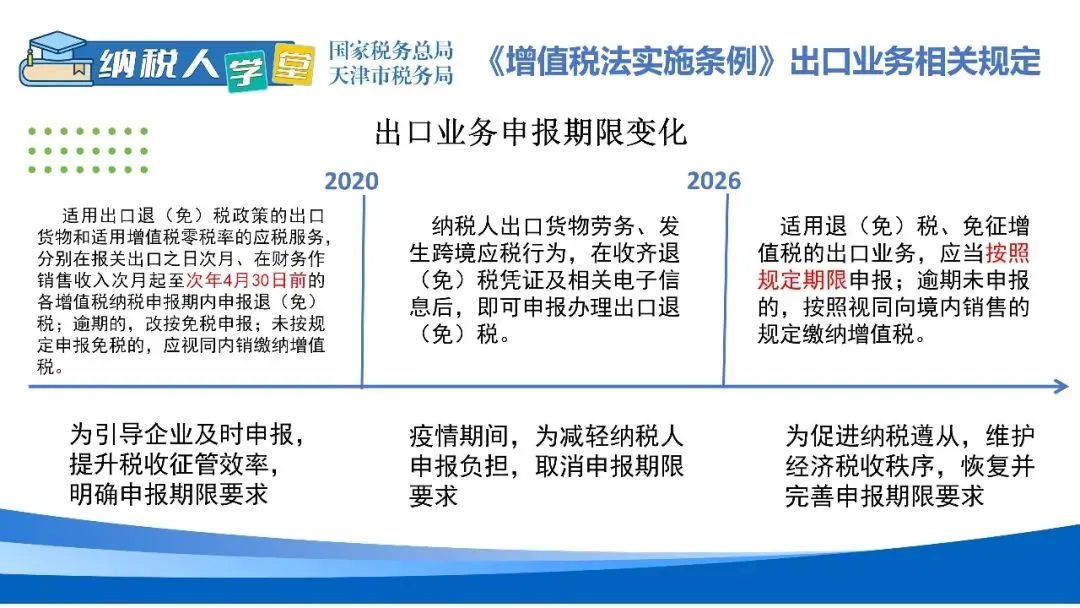 纳税人学堂

国家税务总局
天津市税务局

《增值税法实施条例》出口业务相关规定

出口业务申报期限变化

2020

2026

适用出口退（免）税政策的出口货物和适用增值税零税率的应税服务，分别在报关出口之日次月、在财务作销售收入次月起至次年4月30日前的各增值税纳税申报期内申报退（免）税；逾期的，改按免税申报；未按规定申报免税的，应视同内销缴纳增值税。

纳税人出口货物劳务、发生跨境应税行为，在收齐退（免）税凭证及相关电子信息后，即可申报办理出口退（免）税。

适用退（免）税、免征增值税的出口业务，应当按照规定期限申报；逾期未申报的，按照视同向境内销售的规定缴纳增值税。

为引导企业及时申报，提升税收征管效率，明确申报期限要求

疫情期间，为减轻纳税人申报负担，取消申报期限要求

为促进纳税遵从，维护经济税收秩序，恢复并完善申报期限要求